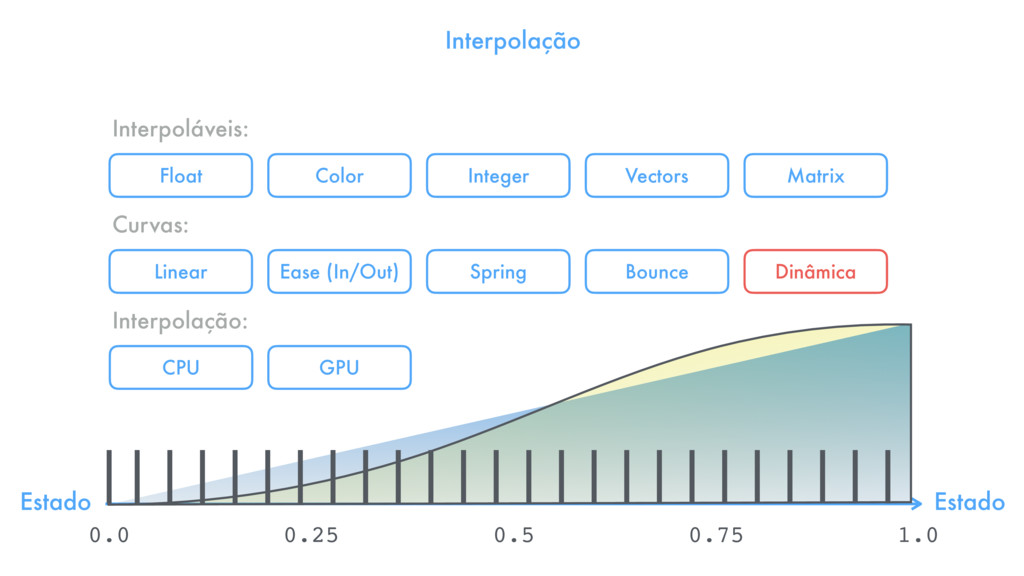 Interpolação

Interpoláveis:

Float

Color

Integer

Vectors

Matrix

Curvas:

Linear

Ease (In/Out)

Spring

Bounce

Dinâmica

Interpolação:

CPU

GPU

Estado

Estado

0.0

0.25

0.5

0.75

1.0